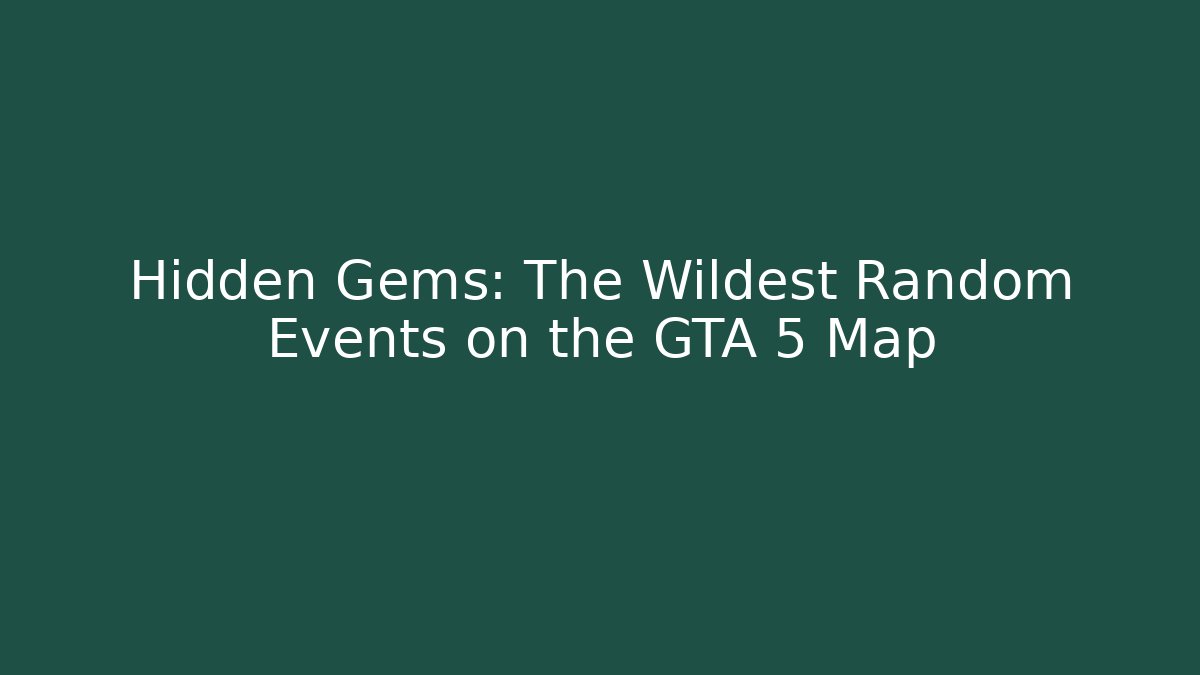 Hidden Gems: The Wildest Random Events on the GTA 5 Map